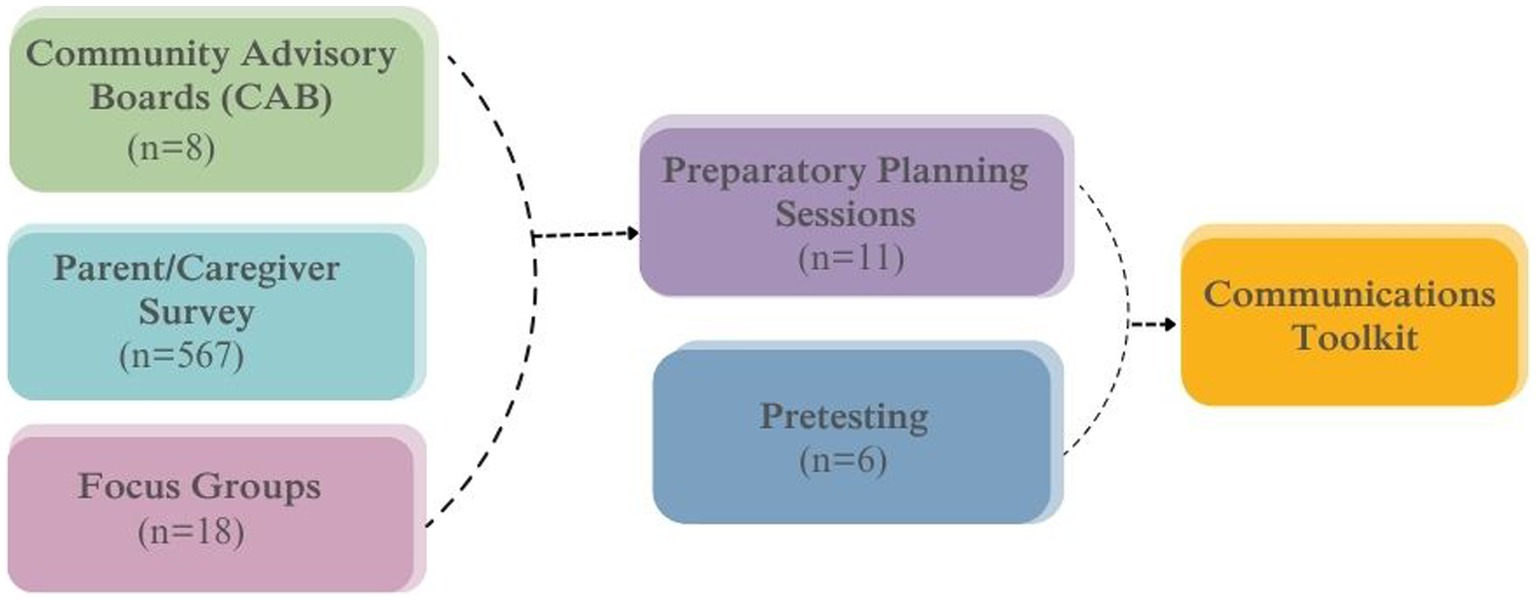 Community Advisory Boards (CAB)
(n=8)

Parent/Caregiver Survey
(n=567)

Focus Groups
(n=18)

Preparatory Planning Sessions
(n=11)

Pretesting
(n=6)

Communications Toolkit